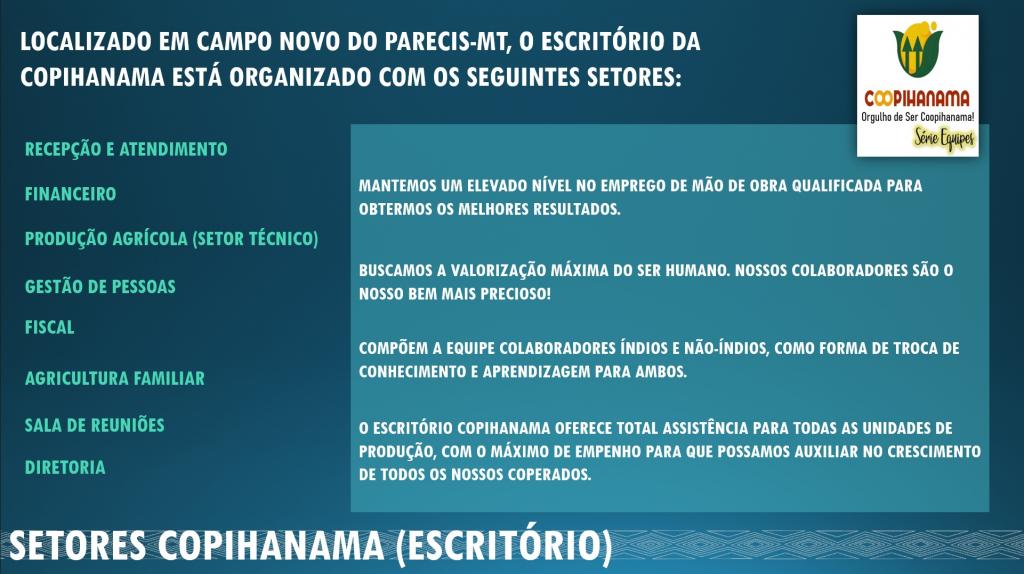 LOCALIZADO EM CAMPO NOVO DO PARECIS-MT, O ESCRITÓRIO DA COPIHANAMA ESTÁ ORGANIZADO COM OS SEGUINTES SETORES:

COOPIHANAMA
Orgulho de Ser Coopihanama!
Série Equipes

RECEPÇÃO E ATENDIMENTO

FINANCEIRO

PRODUÇÃO AGRÍCOLA (SETOR TÉCNICO)

GESTÃO DE PESSOAS

FISCAL

AGRICULTURA FAMILIAR

SALA DE REUNIÕES

DIRETORIA

MANTEMOS UM ELEVADO NÍVEL NO EMPREGO DE MÃO DE OBRA QUALIFICADA PARA OBTERMOS OS MELHORES RESULTADOS.

BUSCAMOS A VALORIZAÇÃO MÁXIMA DO SER HUMANO. NOSSOS COLABORADORES SÃO O NOSSO BEM MAIS PRECIOSO!

COMPÕEM A EQUIPE COLABORADORES ÍNDIOS E NÃO-ÍNDIOS, COMO FORMA DE TROCA DE CONHECIMENTO E APRENDIZAGEM PARA AMBOS.

O ESCRITÓRIO COPIHANAMA OFERECE TOTAL ASSISTÊNCIA PARA TODAS AS UNIDADES DE PRODUÇÃO, COM O MÁXIMO DE EMPENHO PARA QUE POSSAMOS AUXILIAR NO CRESCIMENTO DE TODOS OS NOSSOS COPERADOS.

SETORES COPIHANAMA (ESCRITÓRIO)